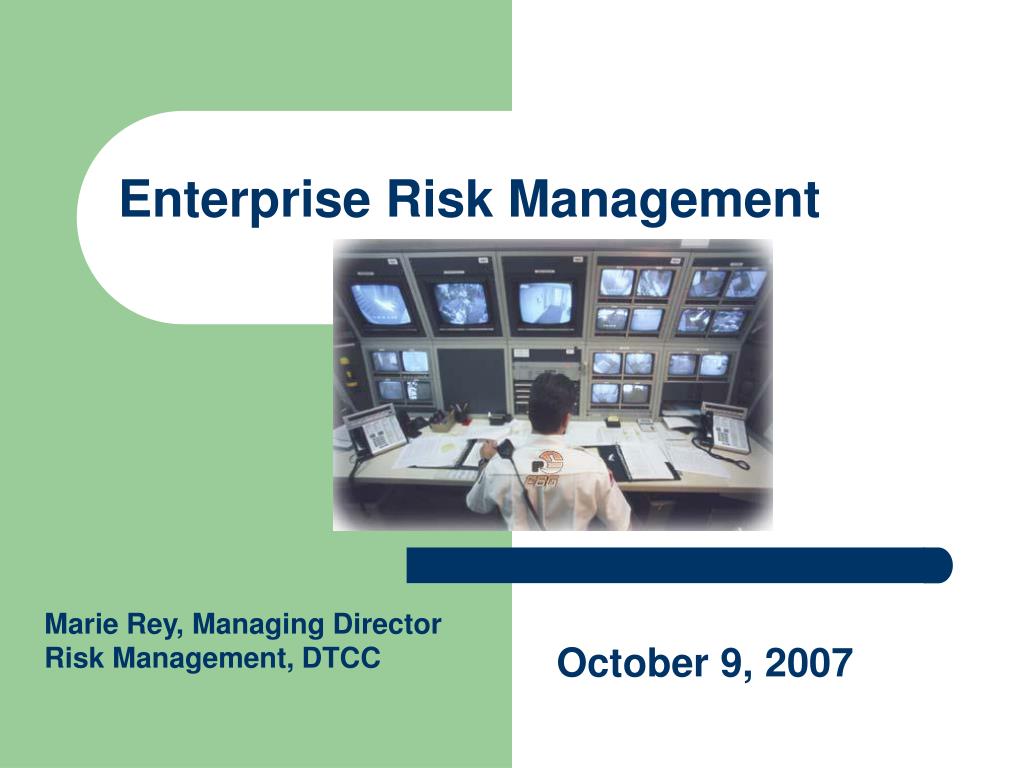 Enterprise Risk Management

Marie Rey, Managing Director
Risk Management, DTCC

October 9, 2007